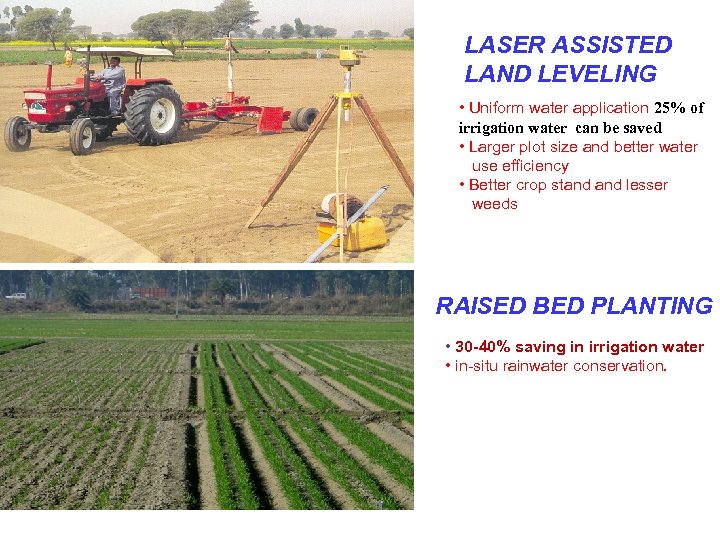 LASER ASSISTED LAND LEVELING

• Uniform water application 25% of irrigation water can be saved
• Larger plot size and better water use efficiency
• Better crop stand and lesser weeds

RAISED BED PLANTING

• 30-40% saving in irrigation water
• in-situ rainwater conservation.